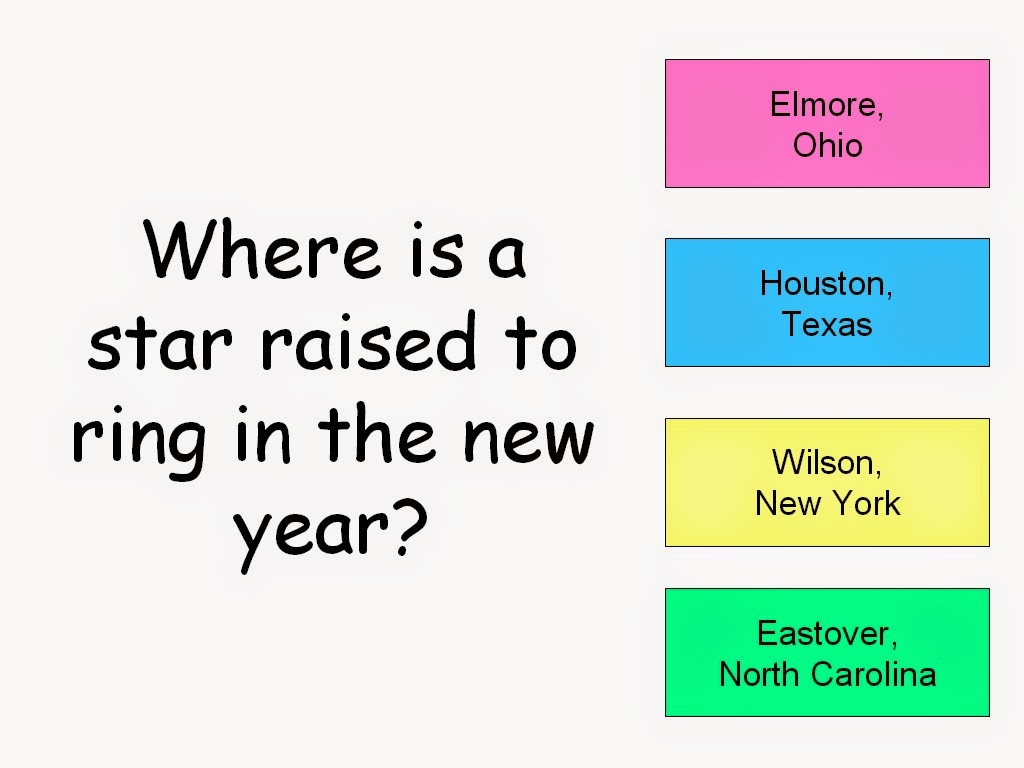 Where is a star raised to ring in the new year?

Elmore, Ohio

Houston, Texas

Wilson, New York

Eastover, North Carolina